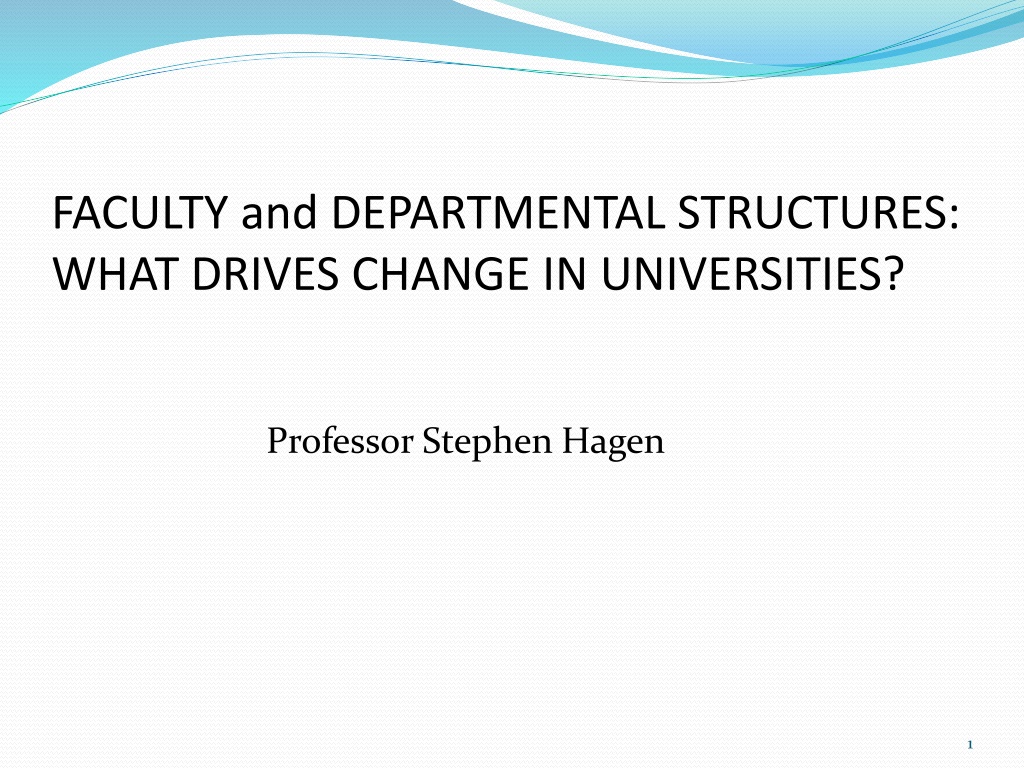 FACULTY and DEPARTMENTAL STRUCTURES: WHAT DRIVES CHANGE IN UNIVERSITIES?

Professor Stephen Hagen

1